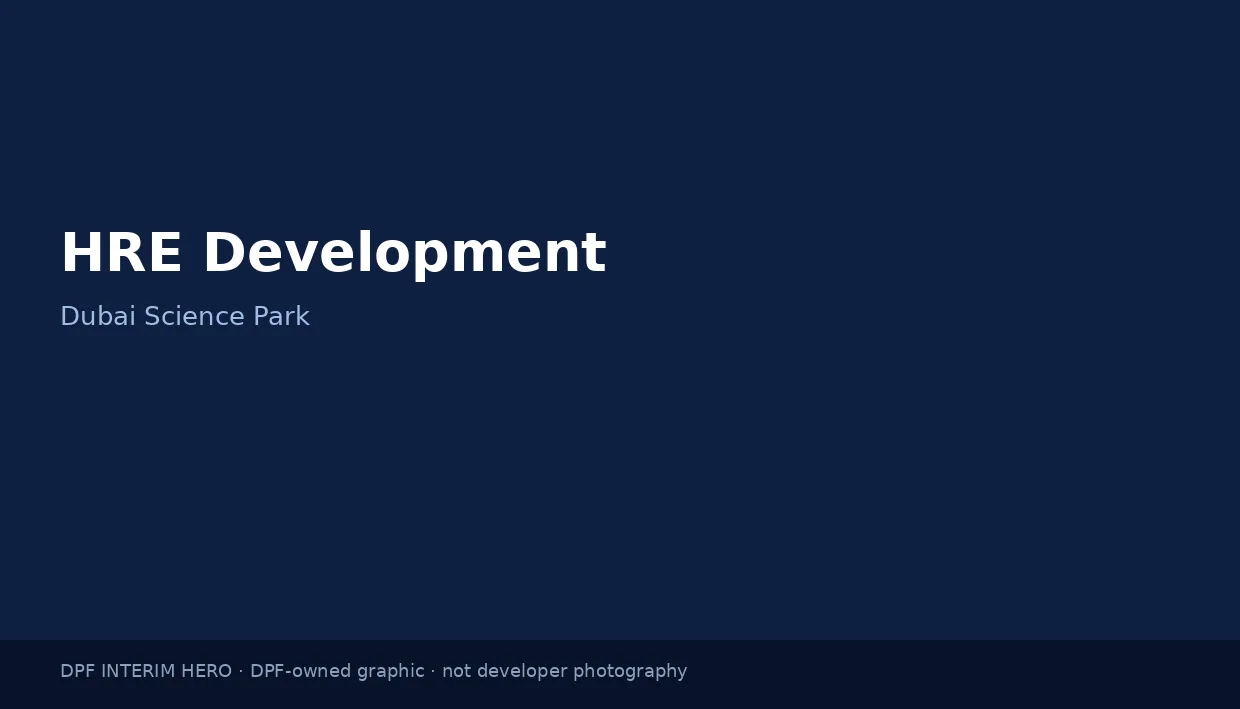 HRE Development

Dubai Science Park

DPF INTERIM HERO · DPF-owned graphic · not developer photography